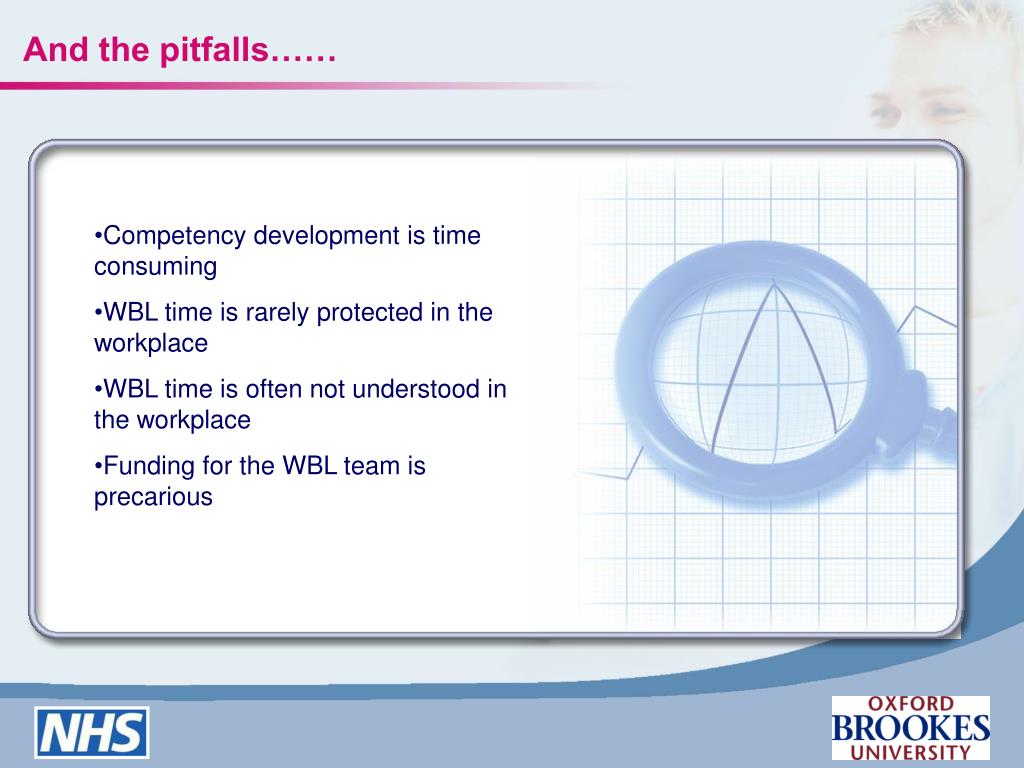 And the pitfalls……

•Competency development is time consuming

•WBL time is rarely protected in the workplace

•WBL time is often not understood in the workplace

•Funding for the WBL team is precarious

NHS

OXFORD BROOKES UNIVERSITY